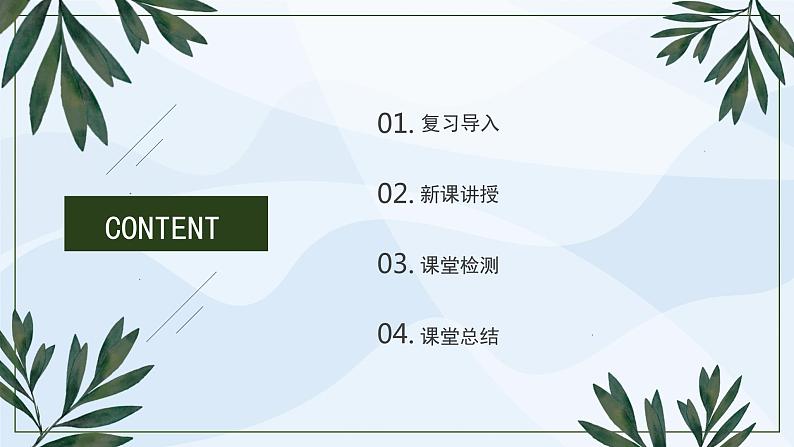 CONTENT

01. 复习导入

02. 新课讲授

03. 课堂检测

04. 课堂总结